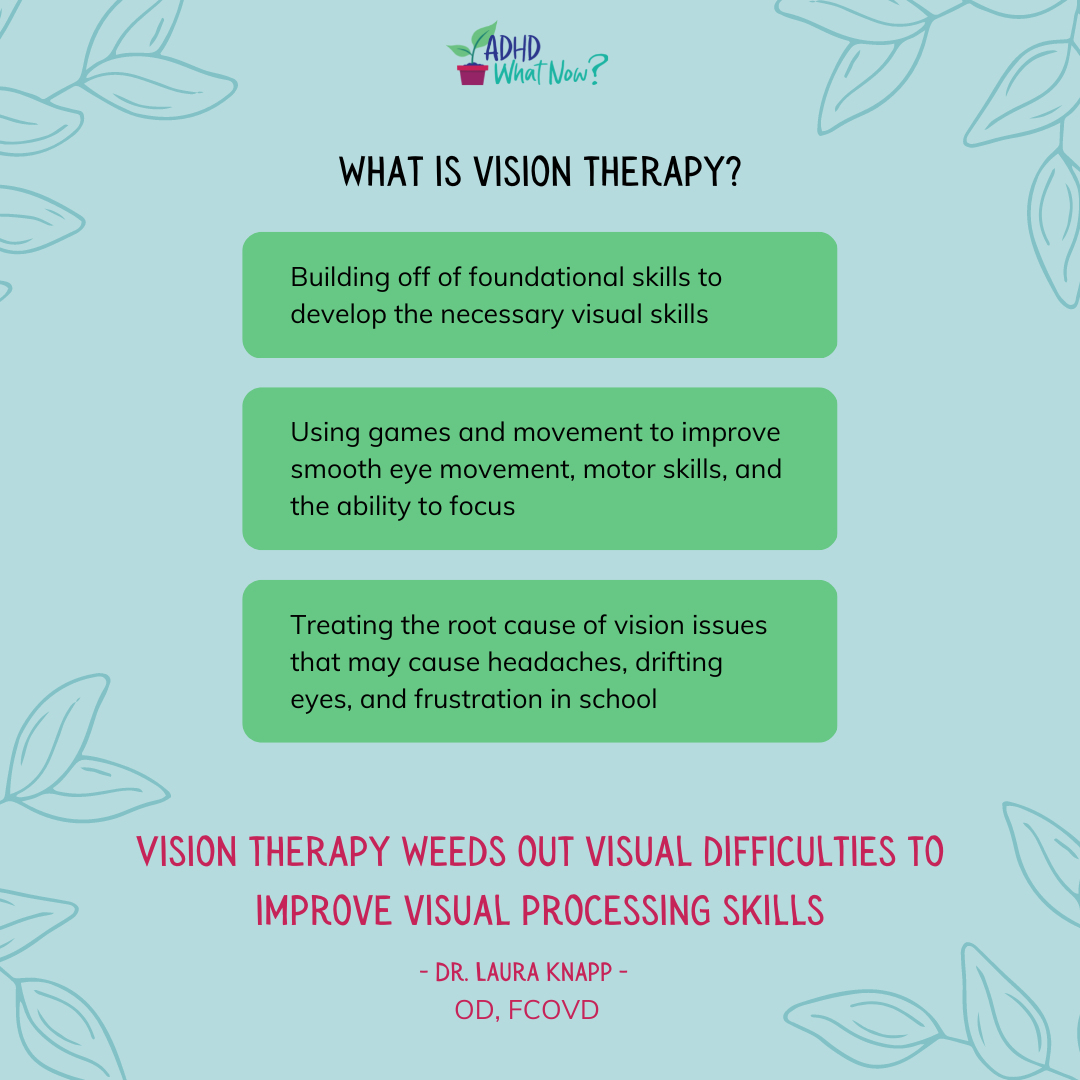 ADHD What Now?

WHAT IS VISION THERAPY?

Building off of foundational skills to develop the necessary visual skills

Using games and movement to improve smooth eye movement, motor skills, and the ability to focus

Treating the root cause of vision issues that may cause headaches, drifting eyes, and frustration in school

VISION THERAPY WEEDS OUT VISUAL DIFFICULTIES TO IMPROVE VISUAL PROCESSING SKILLS

- DR. LAURA KNAPP -
OD, FCOVD